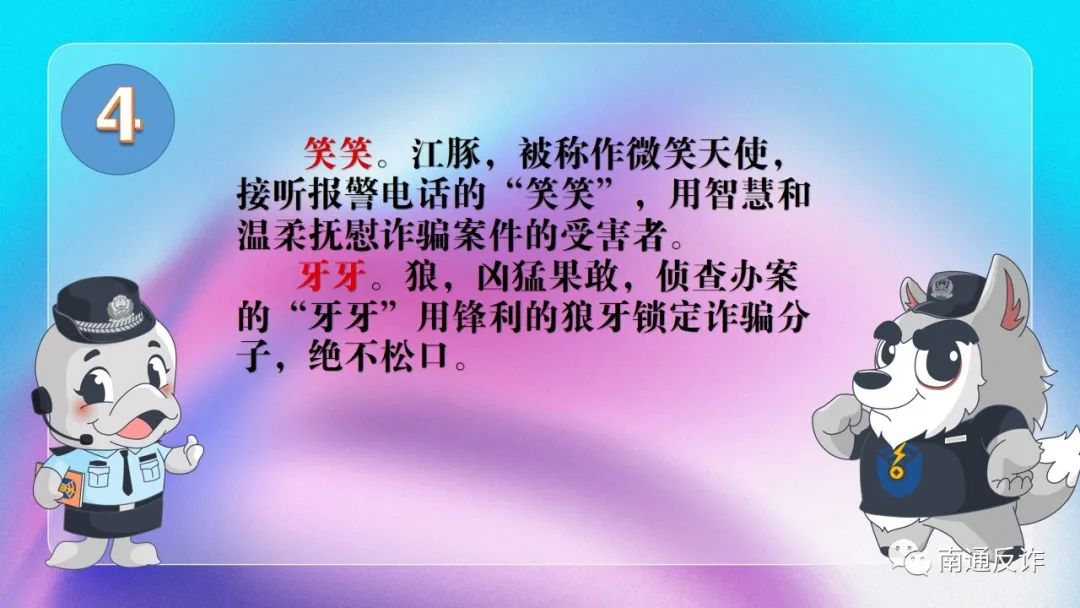 4

笑笑。江豚，被称作微笑天使，接听报警电话的“笑笑”，用智慧和温柔抚慰诈骗案件的受害者。

牙牙。狼，凶猛果敢，侦查办案的“牙牙”用锋利的狼牙锁定诈骗分子，绝不松口。

南通反诈